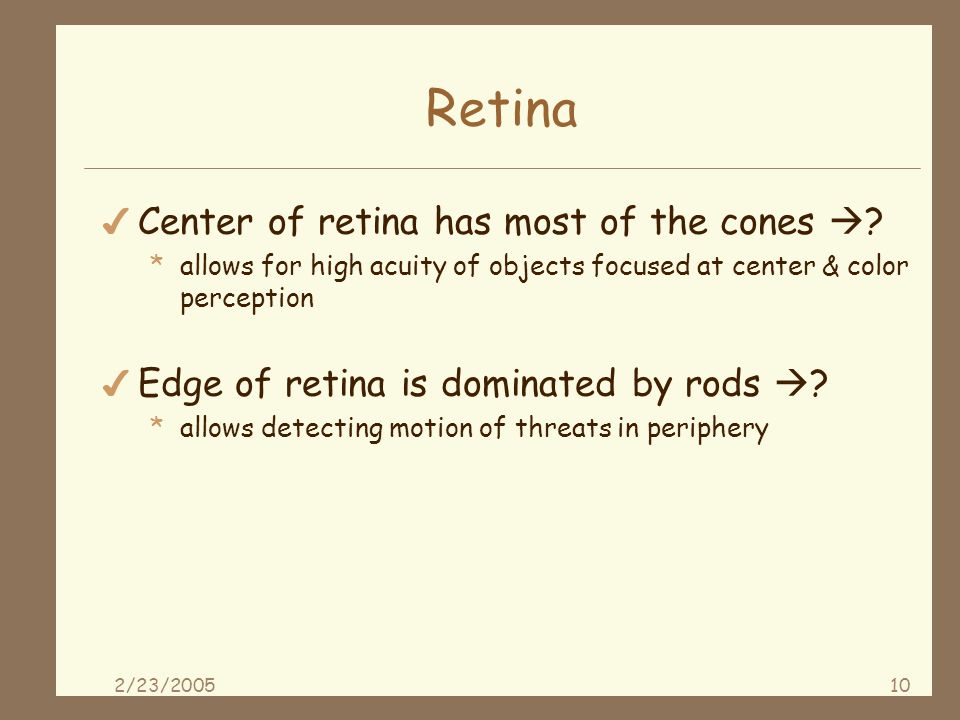 Retina

✓ Center of retina has most of the cones →?

* allows for high acuity of objects focused at center & color perception

✓ Edge of retina is dominated by rods →?

* allows detecting motion of threats in periphery

2/23/2005

10